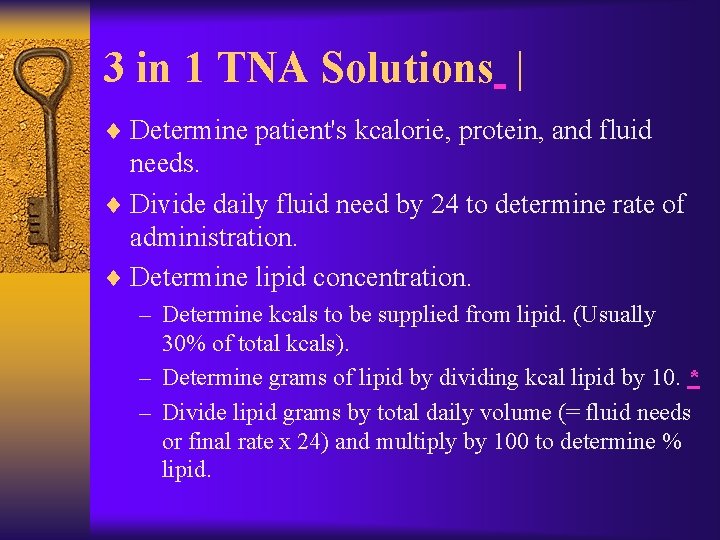 3 in 1 TNA Solutions |

♦ Determine patient's kcalorie, protein, and fluid needs.

♦ Divide daily fluid need by 24 to determine rate of administration.

♦ Determine lipid concentration.

– Determine kcals to be supplied from lipid. (Usually 30% of total kcals).

– Determine grams of lipid by dividing kcal lipid by 10. *

– Divide lipid grams by total daily volume (= fluid needs or final rate x 24) and multiply by 100 to determine % lipid.